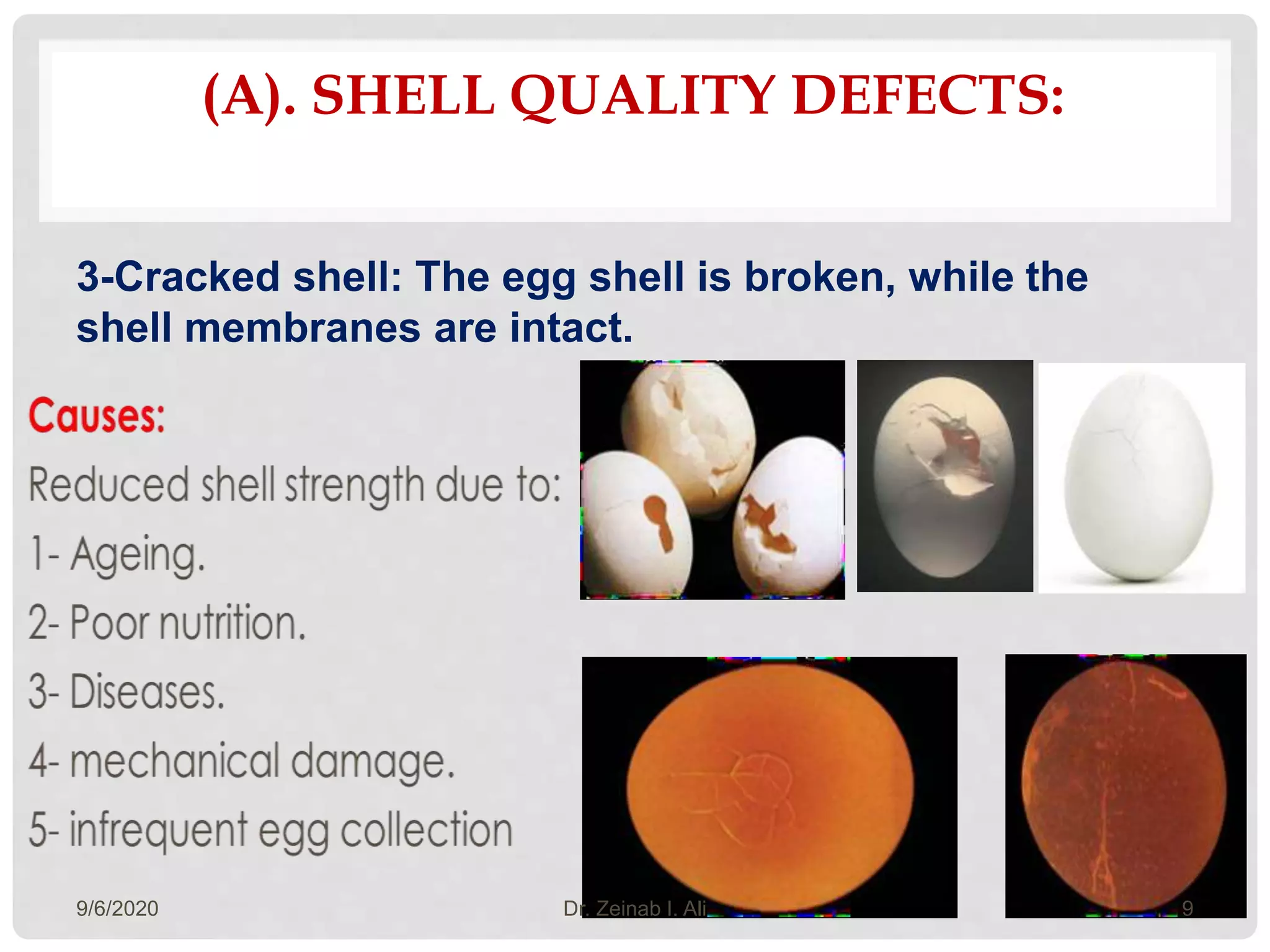 (A). SHELL QUALITY DEFECTS:

3-Cracked shell: The egg shell is broken, while the shell membranes are intact.

Causes:

Reduced shell strength due to:

1- Ageing.

2- Poor nutrition.

3- Diseases.

4- mechanical damage.

5- infrequent egg collection

9/6/2020

Dr. Zeinab I. Ali

9